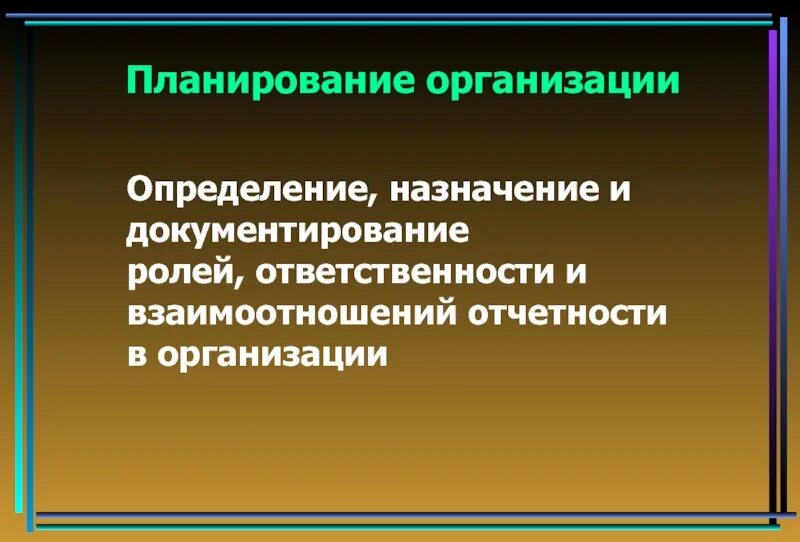 Планирование организации

Определение, назначение и документирование ролей, ответственности и взаимоотношений отчетности в организации